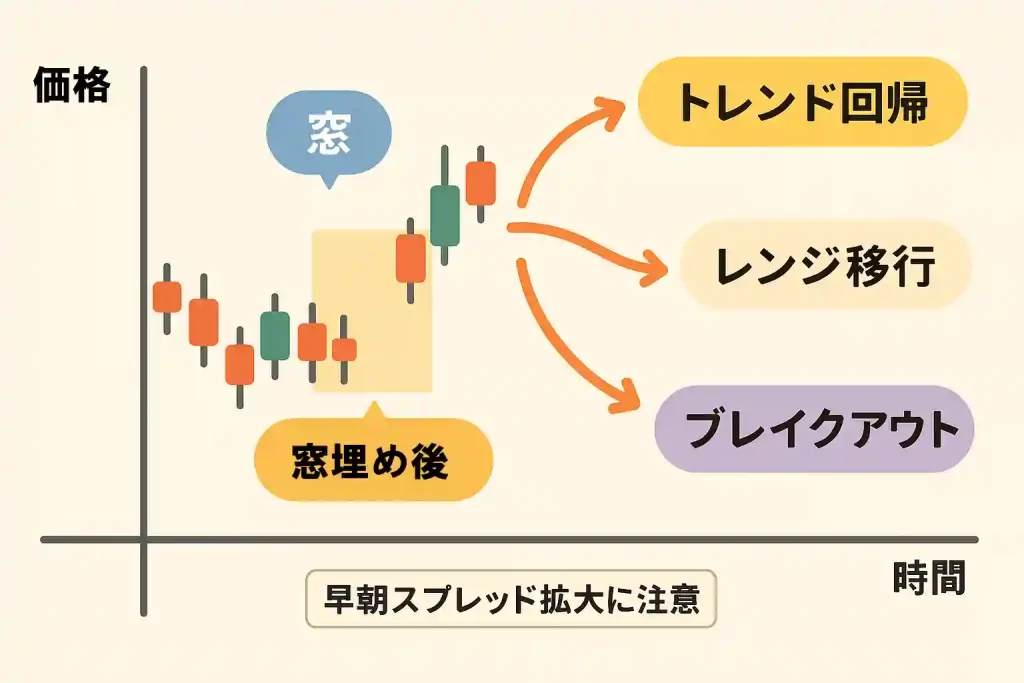 価格

窓

トレンド回帰

レンジ移行

ブレイクアウト

窓埋め後

時間

早朝スプレッド拡大に注意